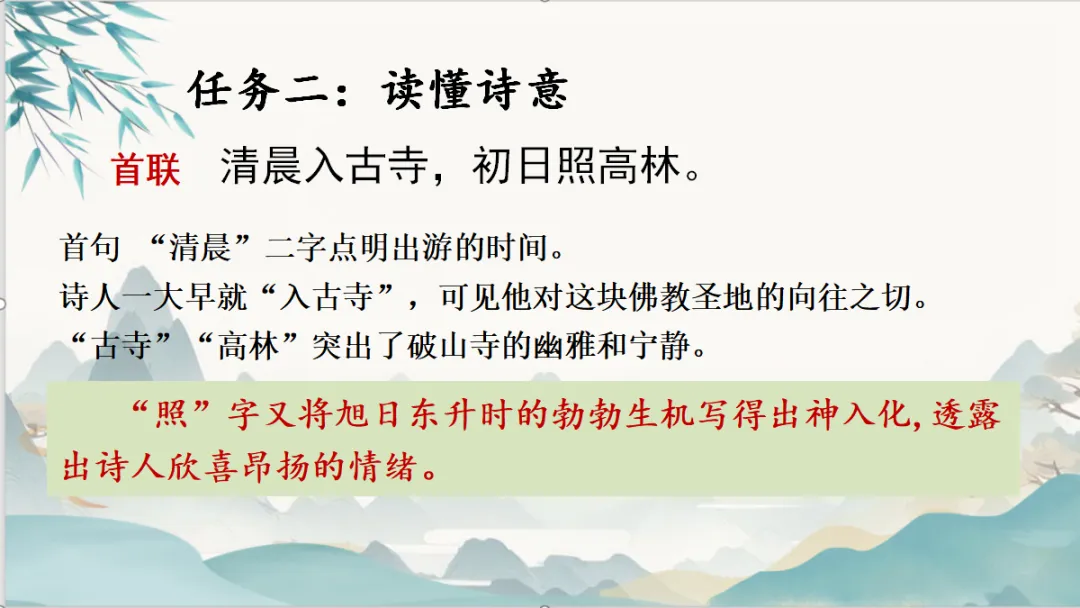 任务二：读懂诗意

首联 清晨入古寺，初日照高林。

首句 “清晨”二字点明出游的时间。
诗人一大早就“入古寺”，可见他对这块佛教圣地的向往之切。
“古寺”“高林”突出了破山寺的幽雅和宁静。

“照”字又将旭日东升时的勃勃生机写得出神入化，透露出诗人欣喜昂扬的情绪。